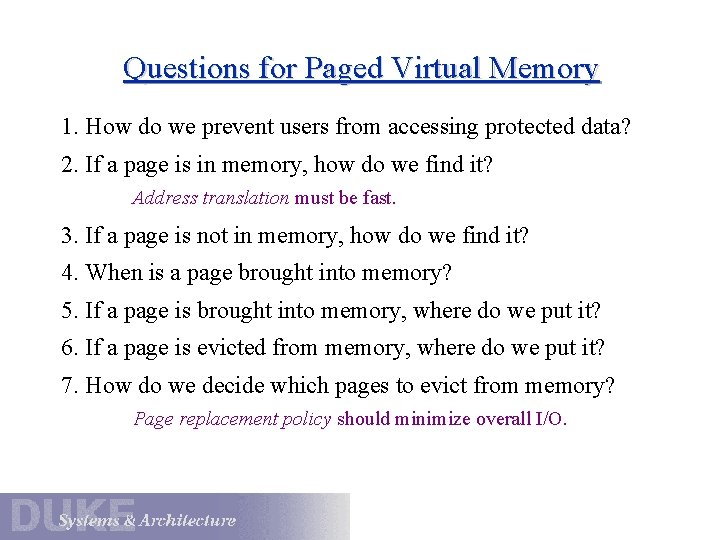 Questions for Paged Virtual Memory

1. How do we prevent users from accessing protected data?

2. If a page is in memory, how do we find it?

Address translation must be fast.

3. If a page is not in memory, how do we find it?

4. When is a page brought into memory?

5. If a page is brought into memory, where do we put it?

6. If a page is evicted from memory, where do we put it?

7. How do we decide which pages to evict from memory?

Page replacement policy should minimize overall I/O.

DUKE Systems & Architecture